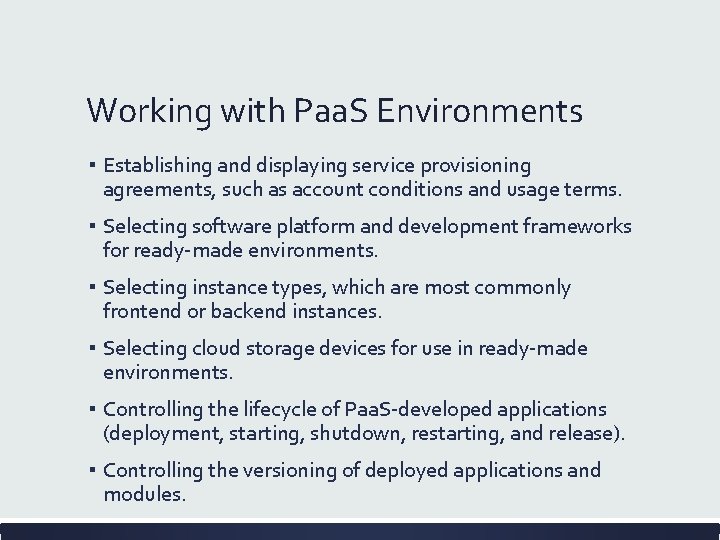 Working with PaaS Environments

▪ Establishing and displaying service provisioning agreements, such as account conditions and usage terms.

▪ Selecting software platform and development frameworks for ready-made environments.

▪ Selecting instance types, which are most commonly frontend or backend instances.

▪ Selecting cloud storage devices for use in ready-made environments.

▪ Controlling the lifecycle of PaaS-developed applications (deployment, starting, shutdown, restarting, and release).

▪ Controlling the versioning of deployed applications and modules.